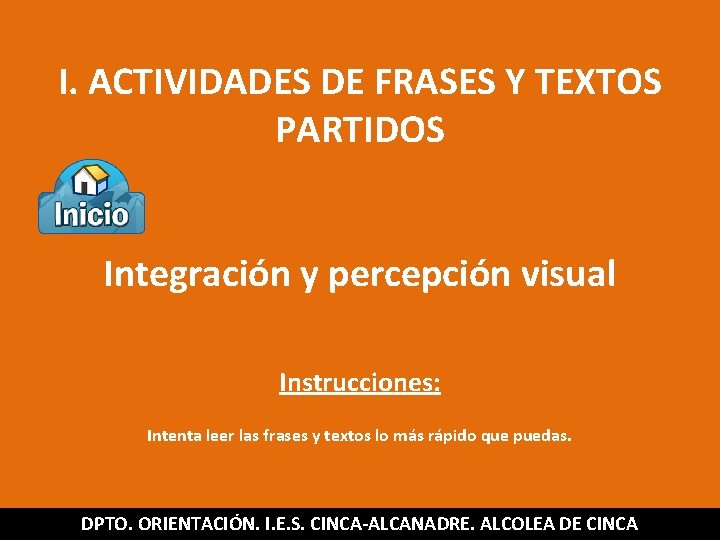 I. ACTIVIDADES DE FRASES Y TEXTOS PARTIDOS

Inicio

Integración y percepción visual

Instrucciones:

Intenta leer las frases y textos lo más rápido que puedas.

DPTO. ORIENTACIÓN. I.E.S. CINCA-ALCANADRE. ALCOLEA DE CINCA